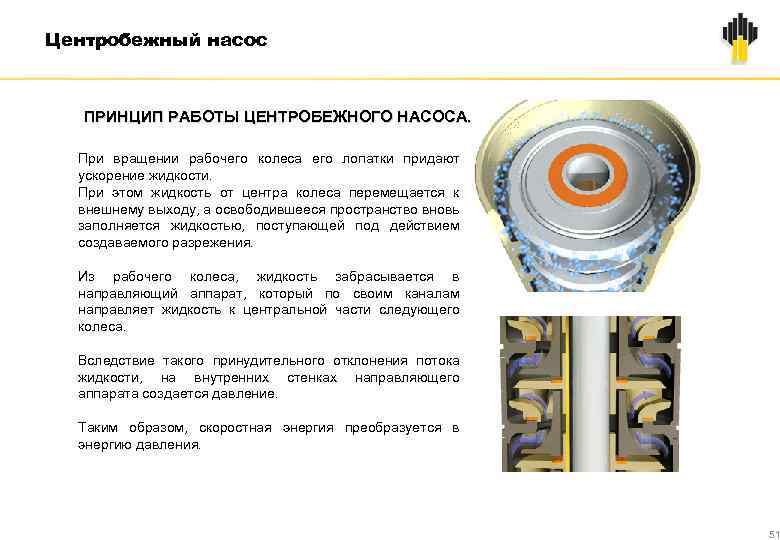 Центробежный насос

ПРИНЦИП РАБОТЫ ЦЕНТРОБЕЖНОГО НАСОСА.

При вращении рабочего колеса его лопатки придают ускорение жидкости.
При этом жидкость от центра колеса перемещается к внешнему выходу, а освободившееся пространство вновь заполняется жидкостью, поступающей под действием создаваемого разрежения.

Из рабочего колеса, жидкость забрасывается в направляющий аппарат, который по своим каналам направляет жидкость к центральной части следующего колеса.

Вследствие такого принудительного отклонения потока жидкости, на внутренних стенках направляющего аппарата создается давление.

Таким образом, скоростная энергия преобразуется в энергию давления.

51